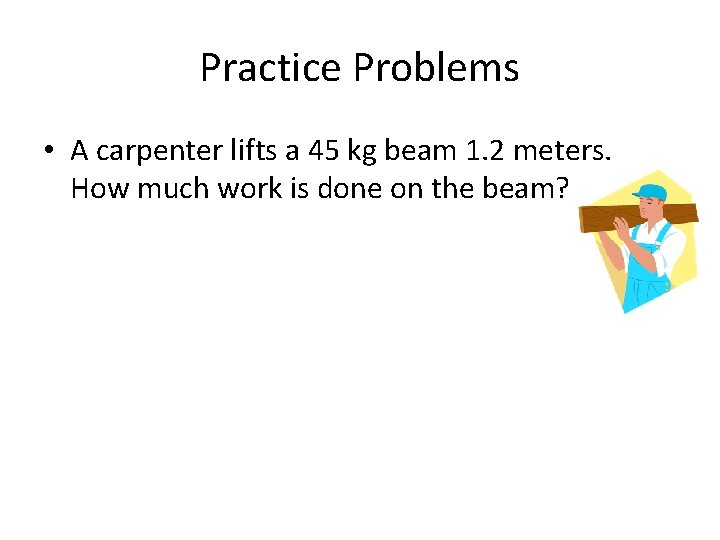 Practice Problems

• A carpenter lifts a 45 kg beam 1.2 meters. How much work is done on the beam?